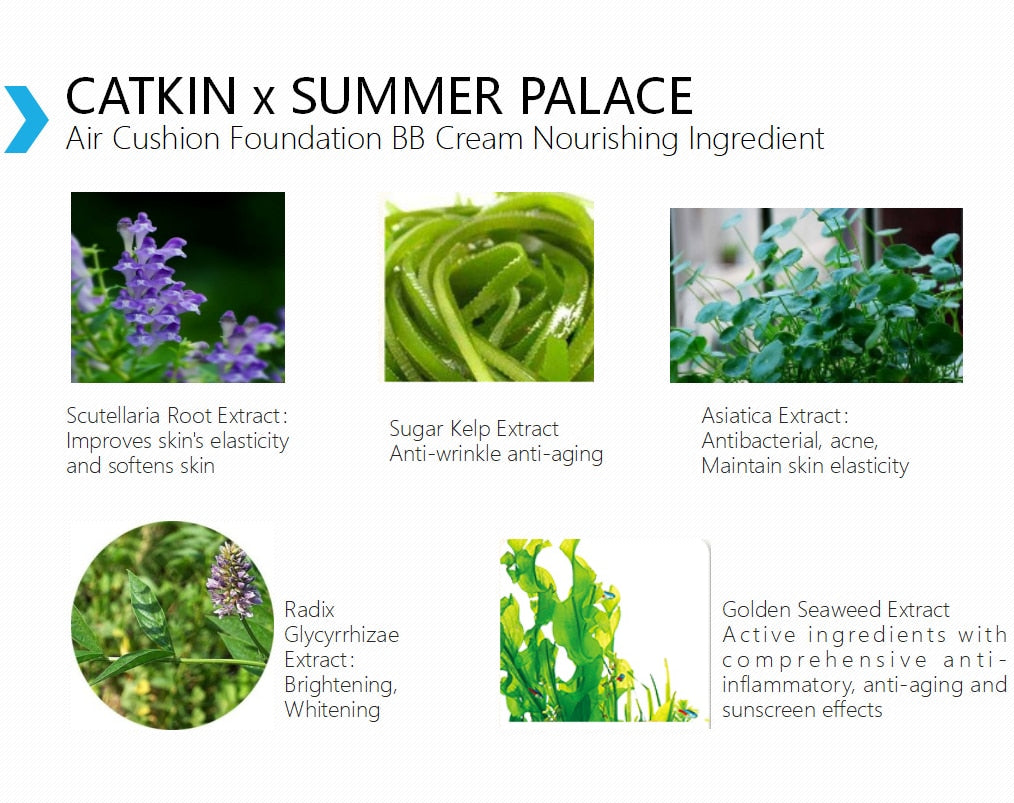 CATKIN x SUMMER PALACE
Air Cushion Foundation BB Cream Nourishing Ingredient

Scutellaria Root Extract:
Improves skin's elasticity and softens skin

Sugar Kelp Extract
Anti-wrinkle anti-aging

Asiatica Extract:
Antibacterial, acne,
Maintain skin elasticity

Radix Glycyrrhizae Extract:
Brightening, Whitening

Golden Seaweed Extract
Active ingredients with comprehensive anti-inflammatory, anti-aging and sunscreen effects